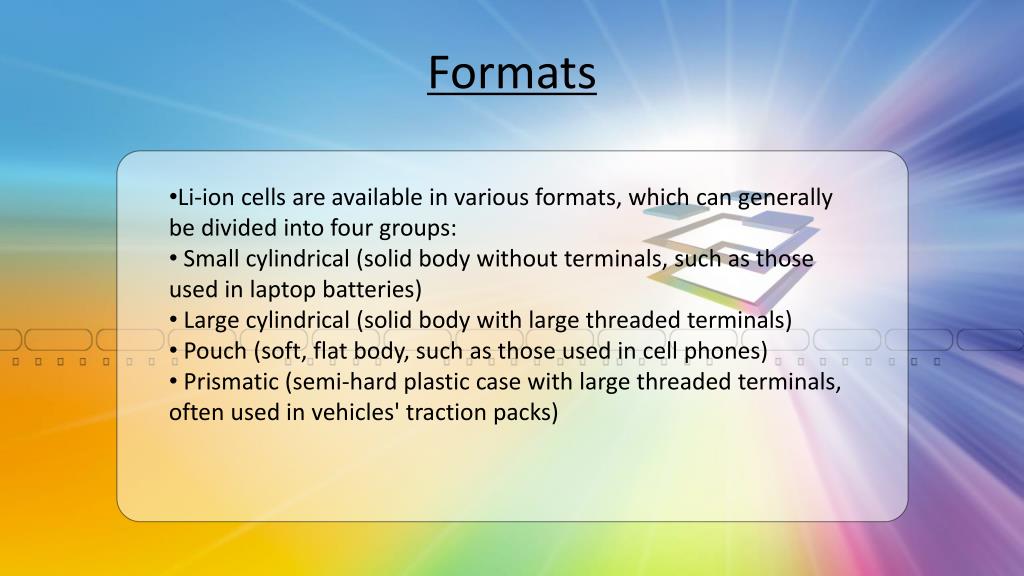 Formats

•Li-ion cells are available in various formats, which can generally be divided into four groups:
• Small cylindrical (solid body without terminals, such as those used in laptop batteries)
• Large cylindrical (solid body with large threaded terminals)
• Pouch (soft, flat body, such as those used in cell phones)
• Prismatic (semi-hard plastic case with large threaded terminals, often used in vehicles' traction packs)